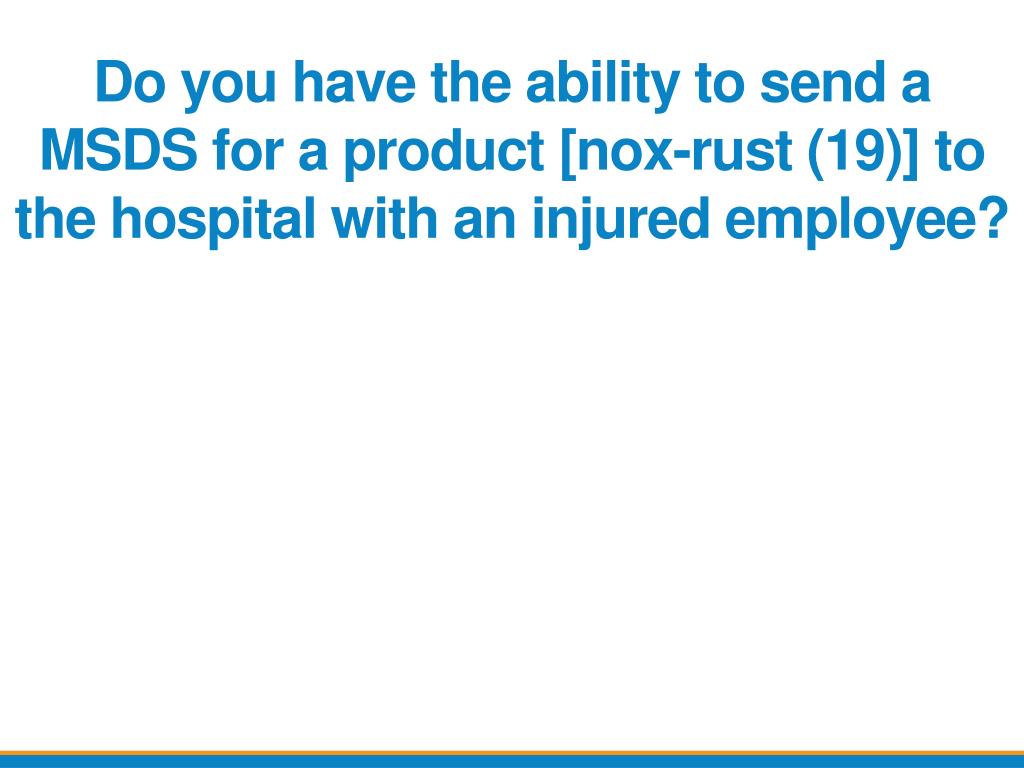 Do you have the ability to send a MSDS for a product [nox-rust (19)] to the hospital with an injured employee?